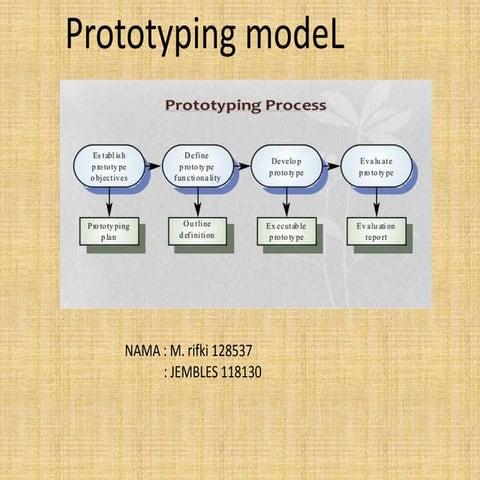 Prototyping modeL

Prototyping Process

Establish prototype objectives

Define prototype functionality

Develop prototype

Evaluate prototype

Prototyping plan

Outline definition

Executable prototype

Evaluation report

NAMA : M. rifki 128537
: JEMBLES 118130